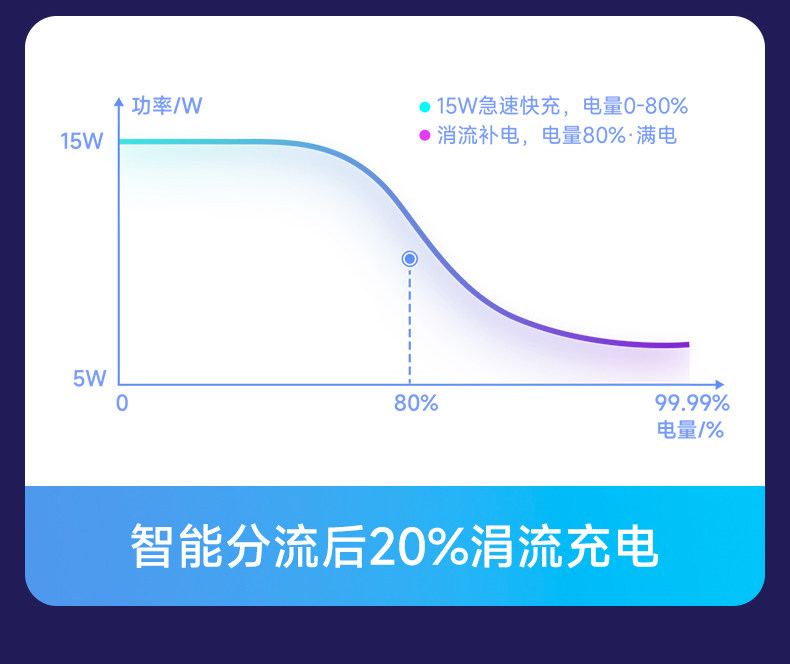 功率/W

15W急速快充，电量0-80%
消流补电，电量80%·满电

15W

5W

0

80%

99.99%
电量/%

智能分流后20%涓流充电